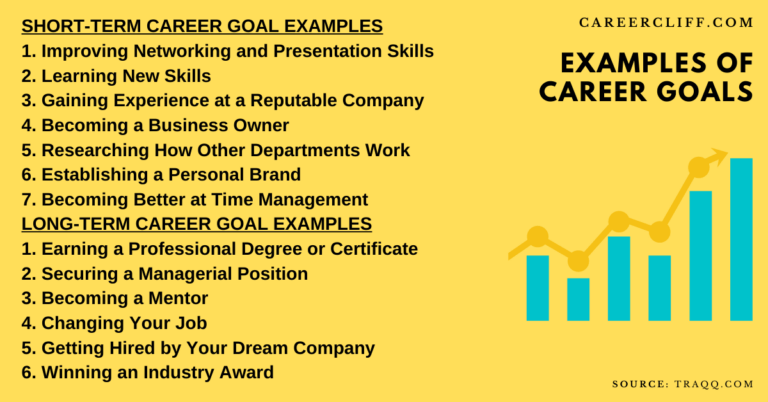 SHORT-TERM CAREER GOAL EXAMPLES
1. Improving Networking and Presentation Skills
2. Learning New Skills
3. Gaining Experience at a Reputable Company
4. Becoming a Business Owner
5. Researching How Other Departments Work
6. Establishing a Personal Brand
7. Becoming Better at Time Management
LONG-TERM CAREER GOAL EXAMPLES
1. Earning a Professional Degree or Certificate
2. Securing a Managerial Position
3. Becoming a Mentor
4. Changing Your Job
5. Getting Hired by Your Dream Company
6. Winning an Industry Award

CAREERCLIFF.COM

EXAMPLES OF CAREER GOALS

SOURCE: TRAQQ.COM